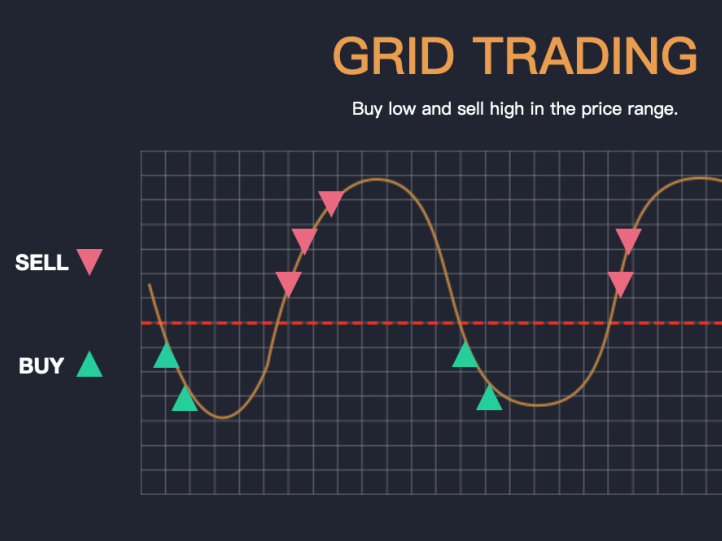 GRID TRADING

Buy low and sell high in the price range.

SELL

BUY